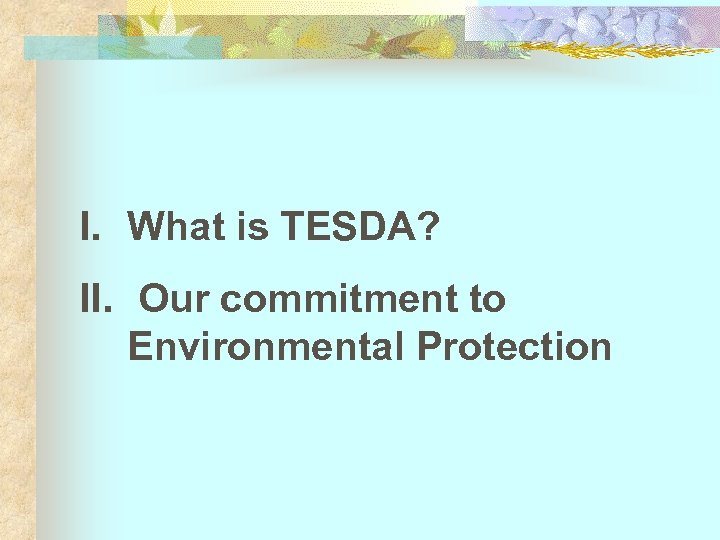 I. What is TESDA?

II. Our commitment to Environmental Protection